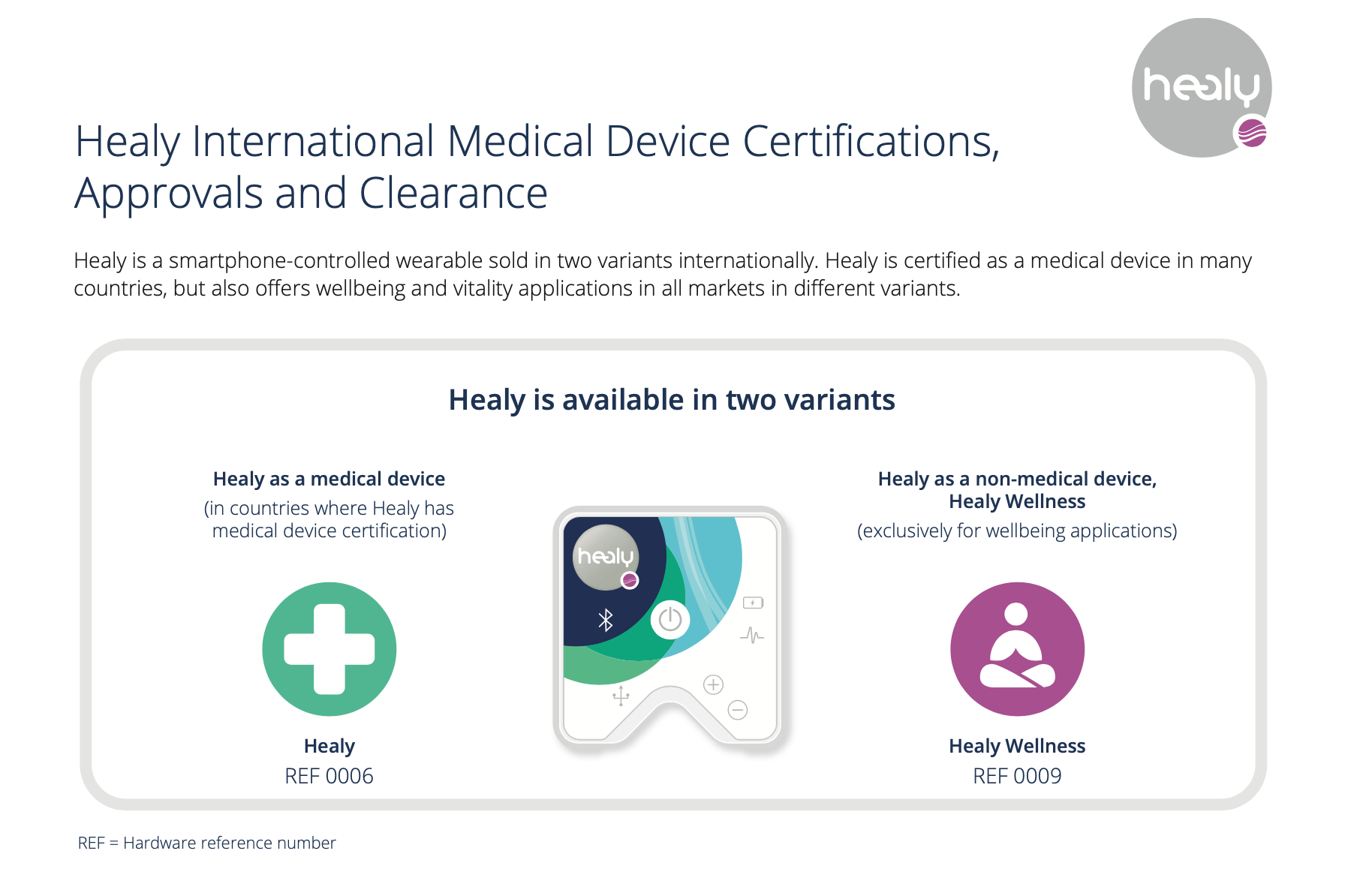 healy

Healy International Medical Device Certifications, Approvals and Clearance

Healy is a smartphone-controlled wearable sold in two variants internationally. Healy is certified as a medical device in many countries, but also offers wellbeing and vitality applications in all markets in different variants.

Healy is available in two variants

Healy as a medical device
(in countries where Healy has medical device certification)

Healy
REF 0006

healy

Healy as a non-medical device, Healy Wellness
(exclusively for wellbeing applications)

Healy Wellness
REF 0009

REF = Hardware reference number